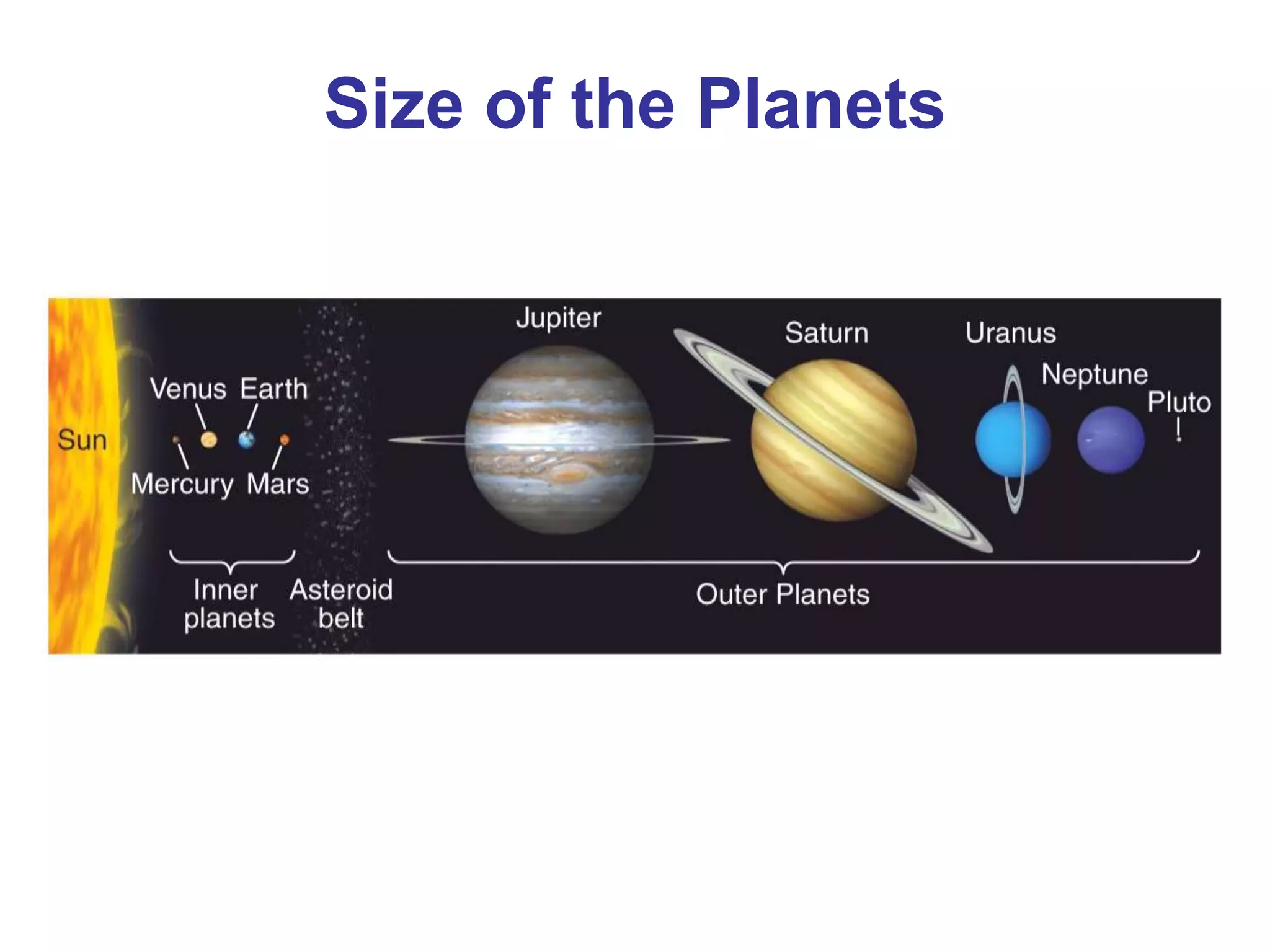 Size of the Planets

Sun

Venus Earth

Mercury Mars

Jupiter

Saturn

Uranus

Neptune

Pluto

Inner planets

Asteroid belt

Outer Planets